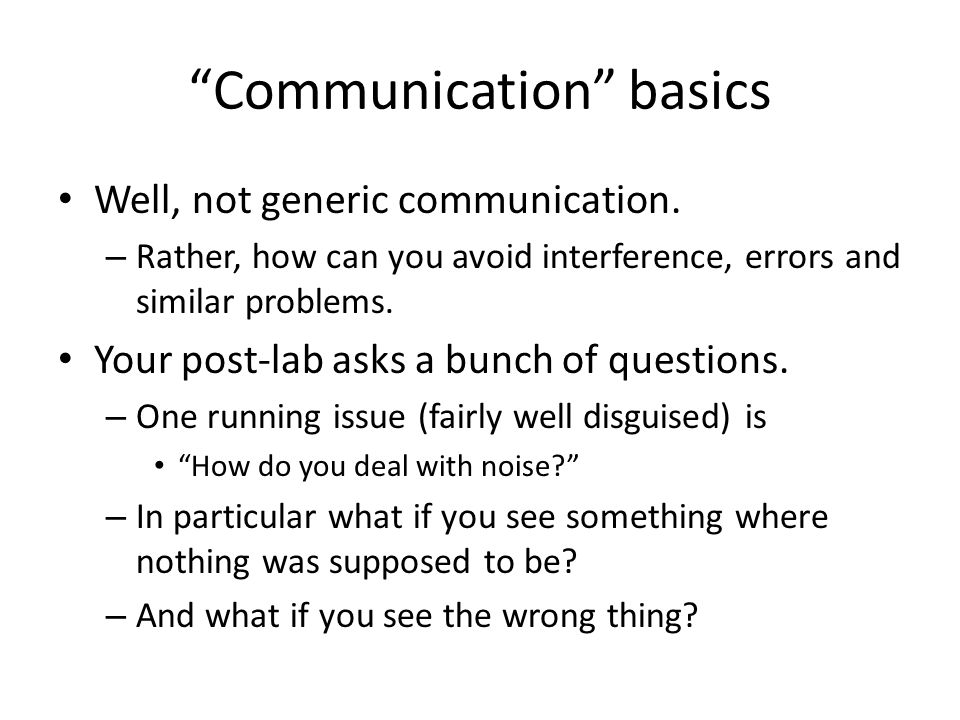 “Communication” basics

• Well, not generic communication.
– Rather, how can you avoid interference, errors and similar problems.

• Your post-lab asks a bunch of questions.
– One running issue (fairly well disguised) is
• “How do you deal with noise?”
– In particular what if you see something where nothing was supposed to be?
– And what if you see the wrong thing?